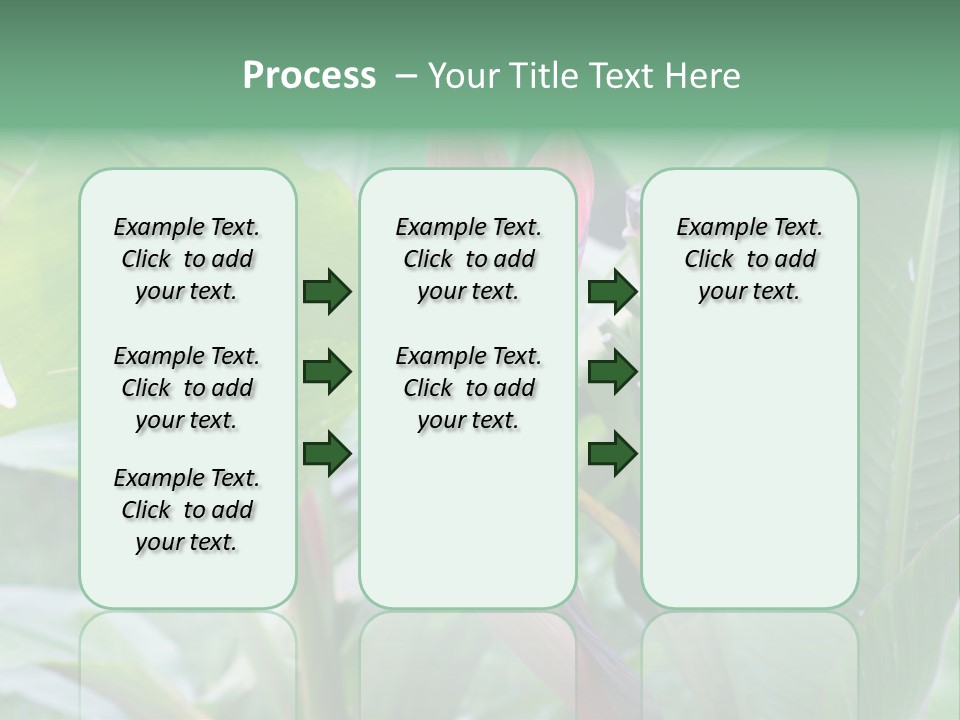 Process – Your Title Text Here

Example Text. Click to add your text.

Example Text. Click to add your text.

Example Text. Click to add your text.

Example Text. Click to add your text.

Example Text. Click to add your text.

Example Text. Click to add your text.